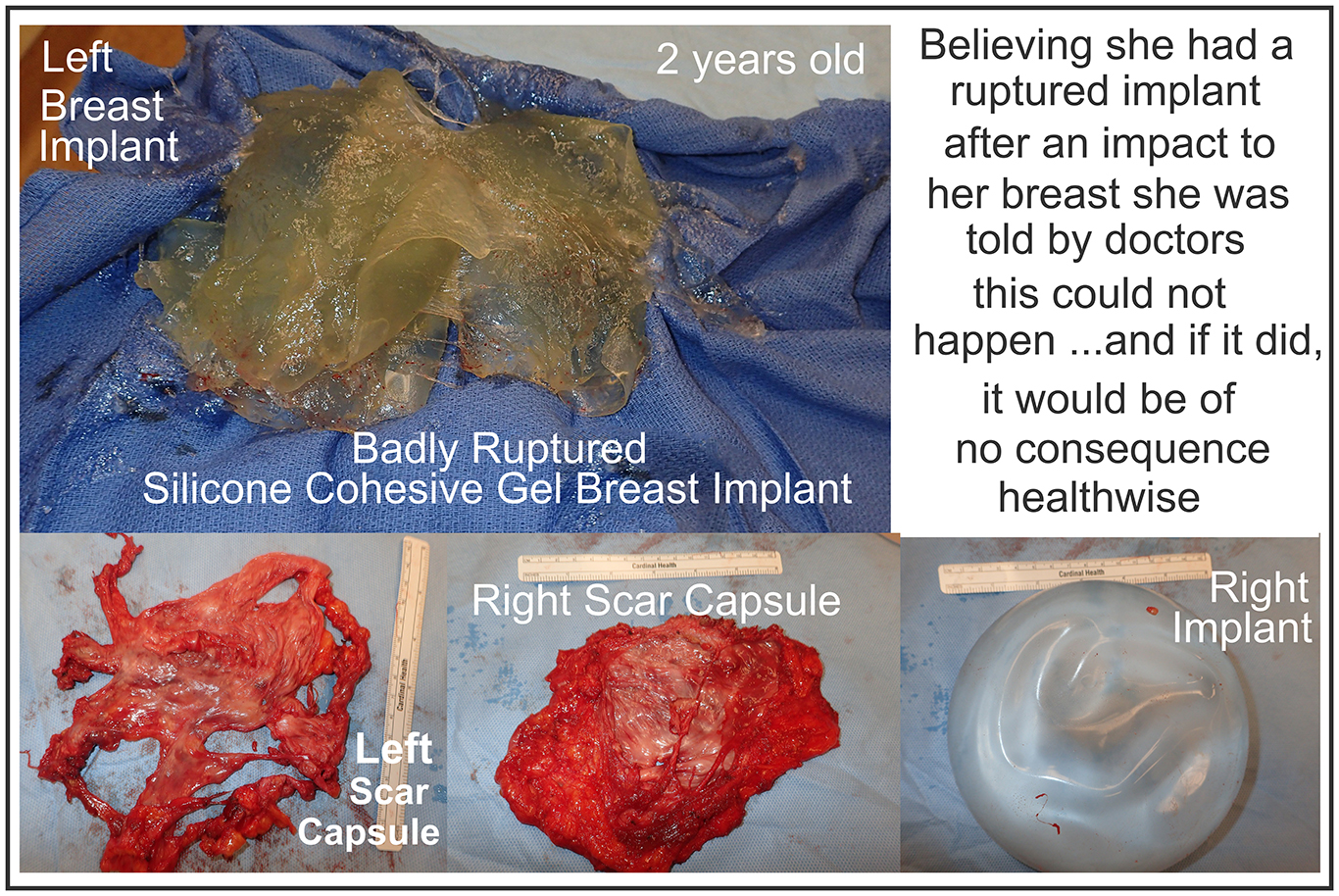 Left Breast Implant

2 years old

Badly Ruptured
Silicone Cohesive Gel Breast Implant

Believing she had a ruptured implant after an impact to her breast she was told by doctors this could not happen ...and if it did, it would be of no consequence healthwise

Cardinal Health

Left Scar Capsule

Cardinal Health

Right Scar Capsule

Cardinal Health

Right Implant